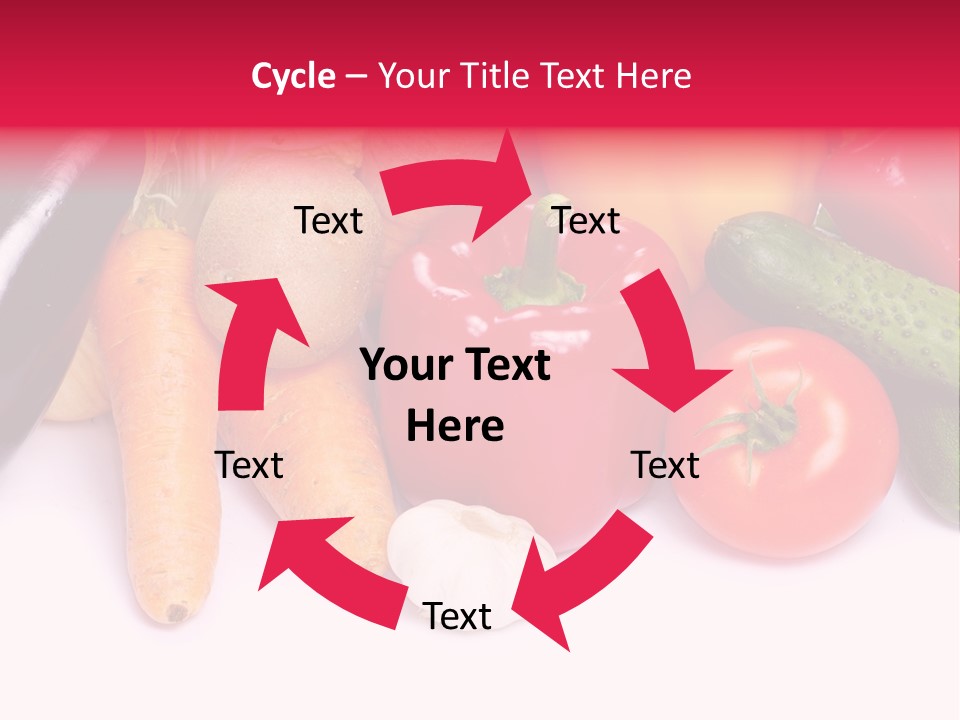 Cycle – Your Title Text Here

Text

Text

Your Text Here

Text

Text

Text